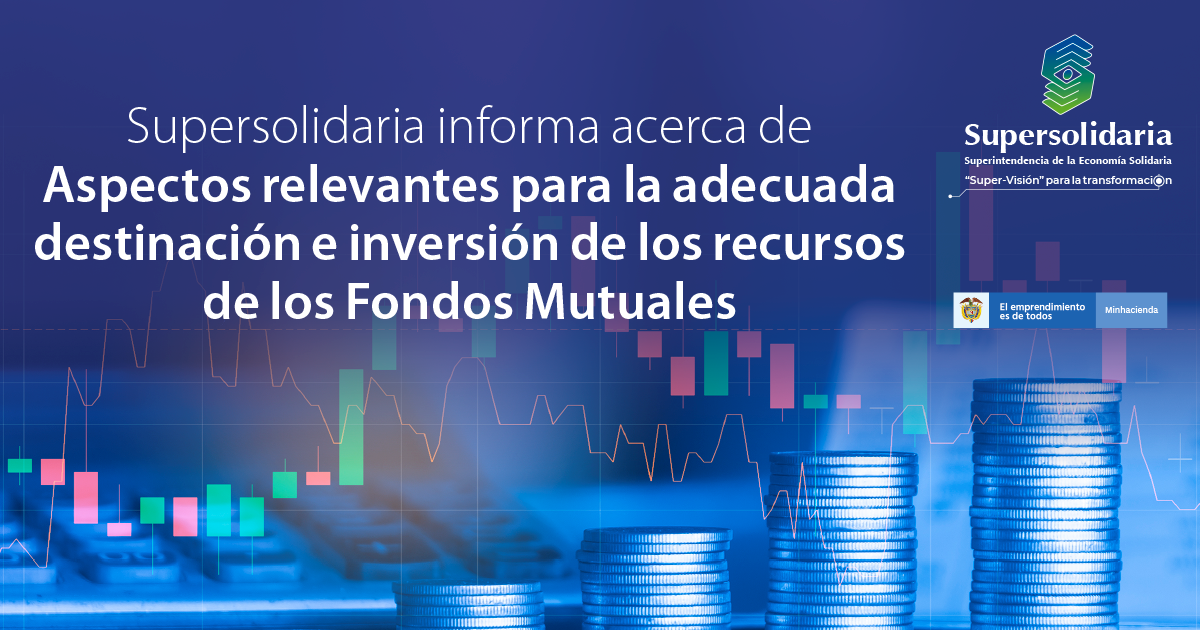 Supersolidaria informa acerca de
Aspectos relevantes para la adecuada destinación e inversión de los recursos de los Fondos Mutuales

Supersolidaria
Superintendencia de la Economía Solidaria
"Super-Visión" para la transformación

El emprendimiento es de todos
Minhacienda